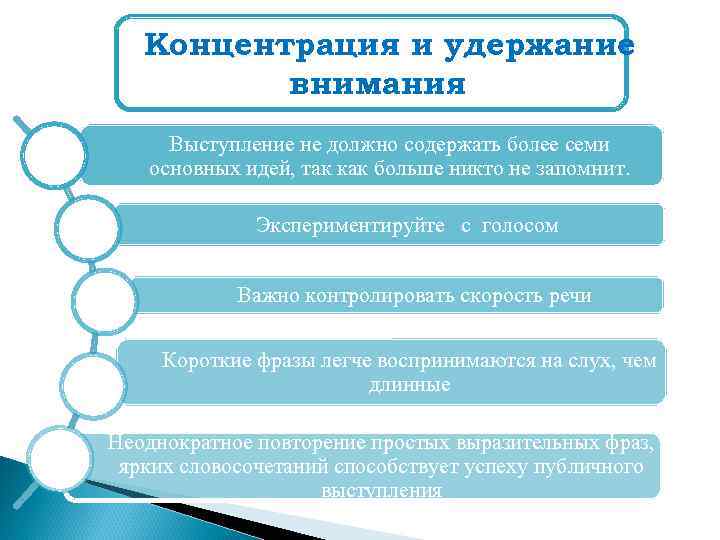 Концентрация и удержание внимания

Выступление не должно содержать более семи основных идей, так как больше никто не запомнит.

Экспериментируйте с голосом

Важно контролировать скорость речи

Короткие фразы легче воспринимаются на слух, чем длинные

Неоднократное повторение простых выразительных фраз, ярких словосочетаний способствует успеху публичного выступления